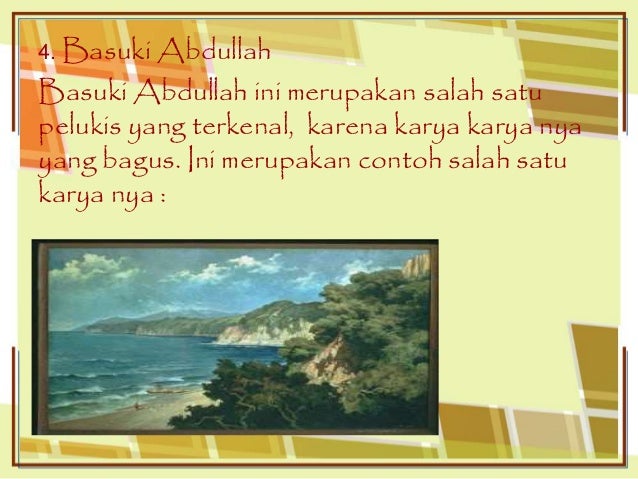 4. Basuki Abdullah

Basuki Abdullah ini merupakan salah satu pelukis yang terkenal,  karena karya karya nya yang bagus. Ini merupakan contoh salah satu karya nya :